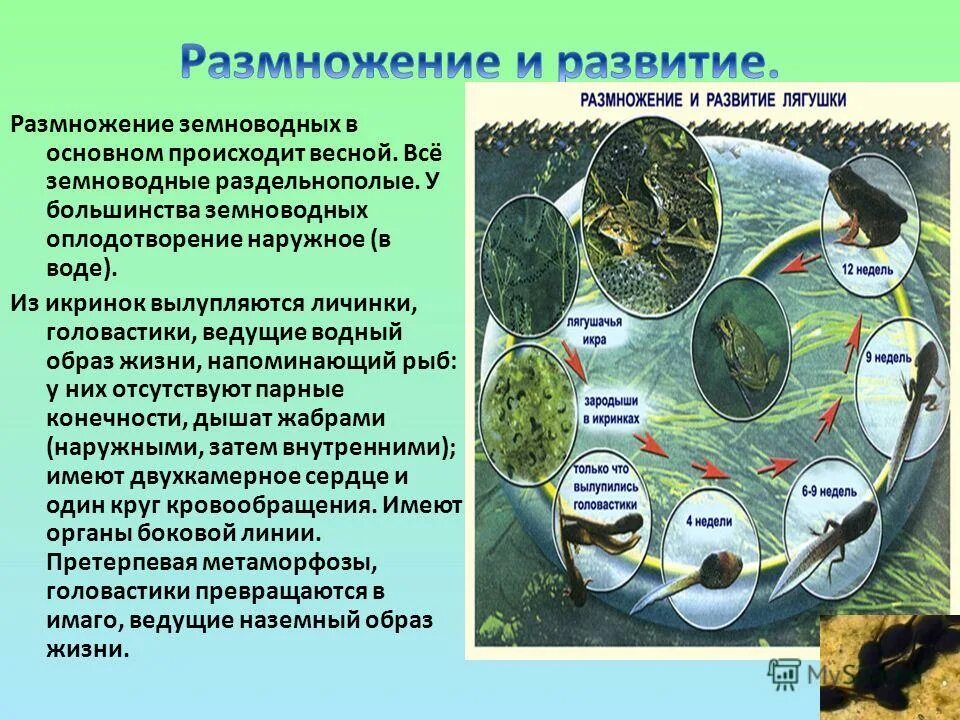 Размножение и развитие.

Размножение земноводных в основном происходит весной. Всё земноводные раздельнополые. У большинства земноводных оплодотворение наружное (в воде).

Из икринок вылупляются личинки, головастики, ведущие водный образ жизни, напоминающий рыб: у них отсутствуют парные конечности, дышат жабрами (наружными, затем внутренними); имеют двухкамерное сердце и один круг кровообращения. Имеют органы боковой линии. Претерпевая метаморфозы, головастики превращаются в имаго, ведущие наземный образ жизни.

РАЗМНОЖЕНИЕ И РАЗВИТИЕ ЛЯГУШКИ

лягушачья икра

зародыши в икринках

только что вылупились головастики

4 недели

6-9 недель

9 недель

12 недель

MyS